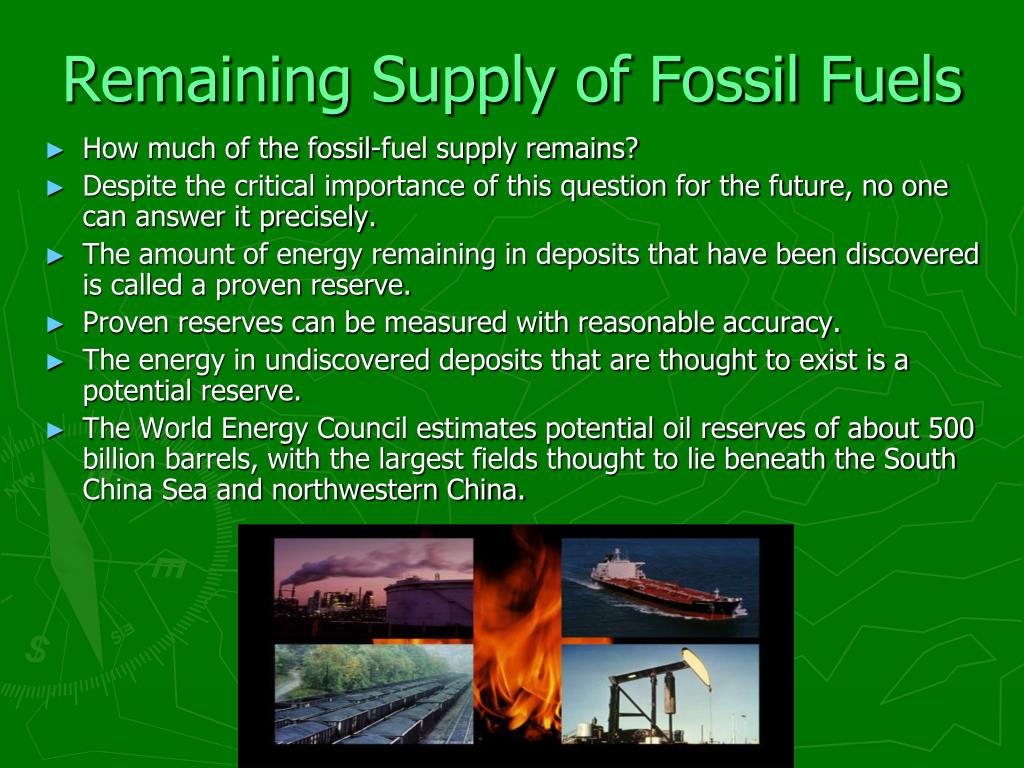 Remaining Supply of Fossil Fuels

► How much of the fossil-fuel supply remains?

► Despite the critical importance of this question for the future, no one can answer it precisely.

► The amount of energy remaining in deposits that have been discovered is called a proven reserve.

► Proven reserves can be measured with reasonable accuracy.

► The energy in undiscovered deposits that are thought to exist is a potential reserve.

► The World Energy Council estimates potential oil reserves of about 500 billion barrels, with the largest fields thought to lie beneath the South China Sea and northwestern China.